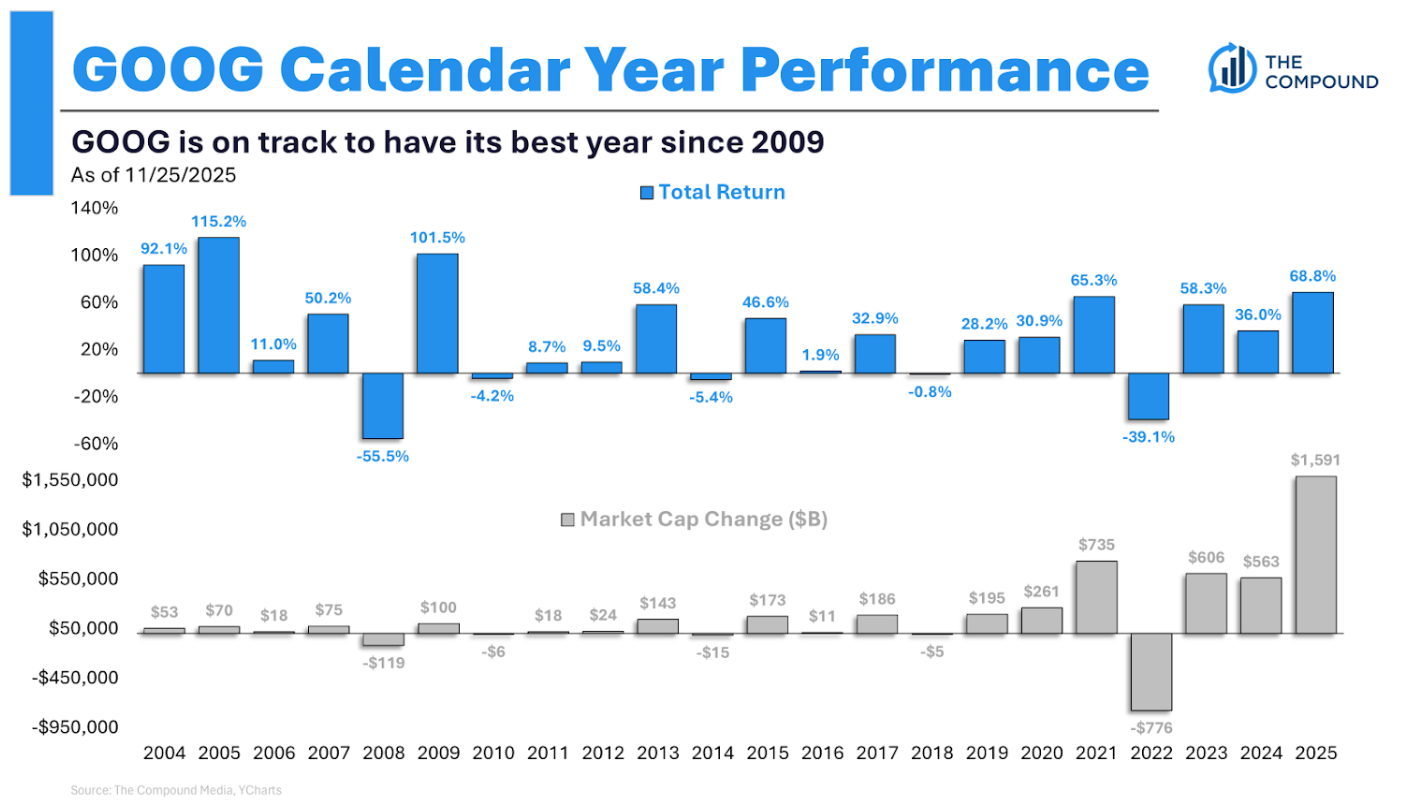 GOOG Calendar Year Performance

THE COMPOUND

GOOG is on track to have its best year since 2009
As of 11/25/2025

Total Return

140%
100%
60%
20%
-20%
-60%

92.1% 115.2% 11.0% 50.2% -55.5% 101.5% -4.2% 8.7% 9.5% 58.4% -5.4% 46.6% 1.9% 32.9% -0.8% 28.2% 30.9% 65.3% -39.1% 58.3% 36.0% 68.8%

Market Cap Change ($B)

$1,550,000
$1,050,000
$550,000
$50,000
-$450,000
-$950,000

$53 $70 $18 $75 -$119 $100 -$6 $18 $24 $143 -$15 $173 $11 $186 -$5 $195 $261 $735 -$776 $606 $563 $1,591

2004 2005 2006 2007 2008 2009 2010 2011 2012 2013 2014 2015 2016 2017 2018 2019 2020 2021 2022 2023 2024 2025

Source: The Compound Media, YCharts